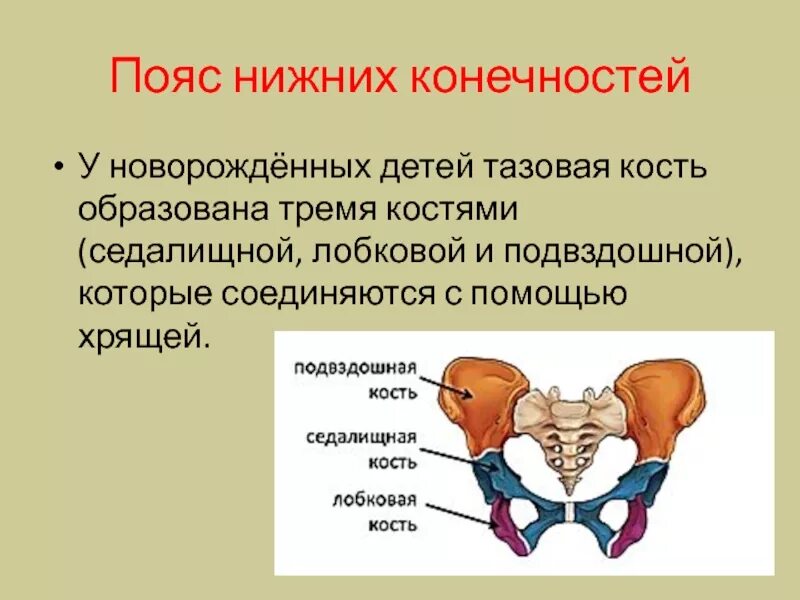 Пояс нижних конечностей

• У новорождённых детей тазовая кость образована тремя костями (седалищной, лобковой и подвздошной), которые соединяются с помощью хрящей.

подвздошная кость

седалищная кость

лобковая кость